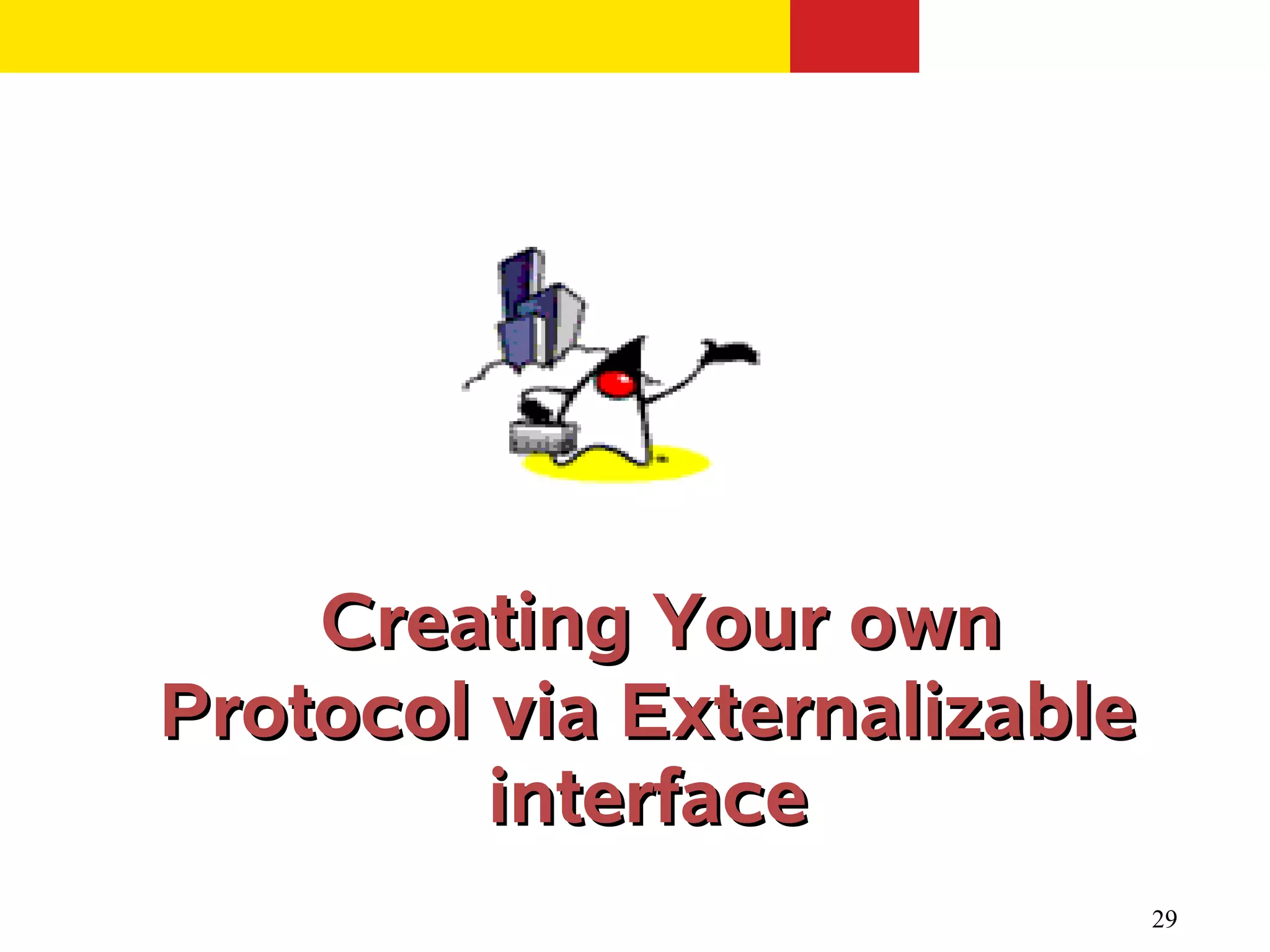 Creating Your own Protocol via Externalizable interface

29